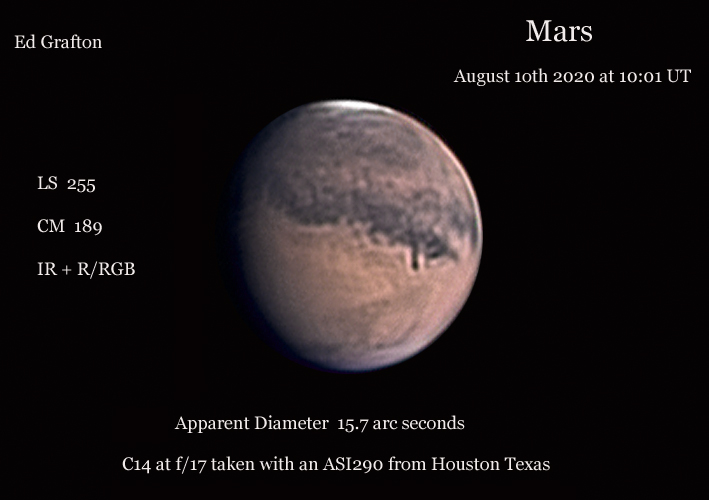 Ed Grafton

Mars

August 10th 2020 at 10:01 UT

LS 255

CM 189

IR + R/RGB

Apparent Diameter 15.7 arc seconds

C14 at f/17 taken with an ASI290 from Houston Texas